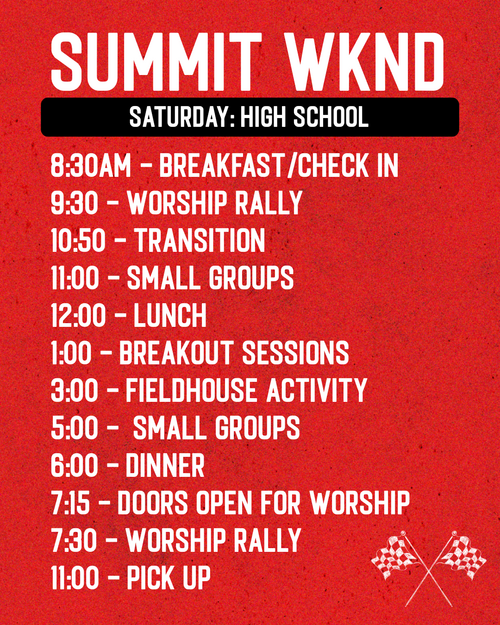 SUMMIT WKND

SATURDAY: HIGH SCHOOL

8:30AM - BREAKFAST/CHECK IN
9:30 - WORSHIP RALLY
10:50 - TRANSITION
11:00 - SMALL GROUPS
12:00 - LUNCH
1:00 - BREAKOUT SESSIONS
3:00 - FIELDHOUSE ACTIVITY
5:00 - SMALL GROUPS
6:00 - DINNER
7:15 - DOORS OPEN FOR WORSHIP
7:30 - WORSHIP RALLY
11:00 - PICK UP